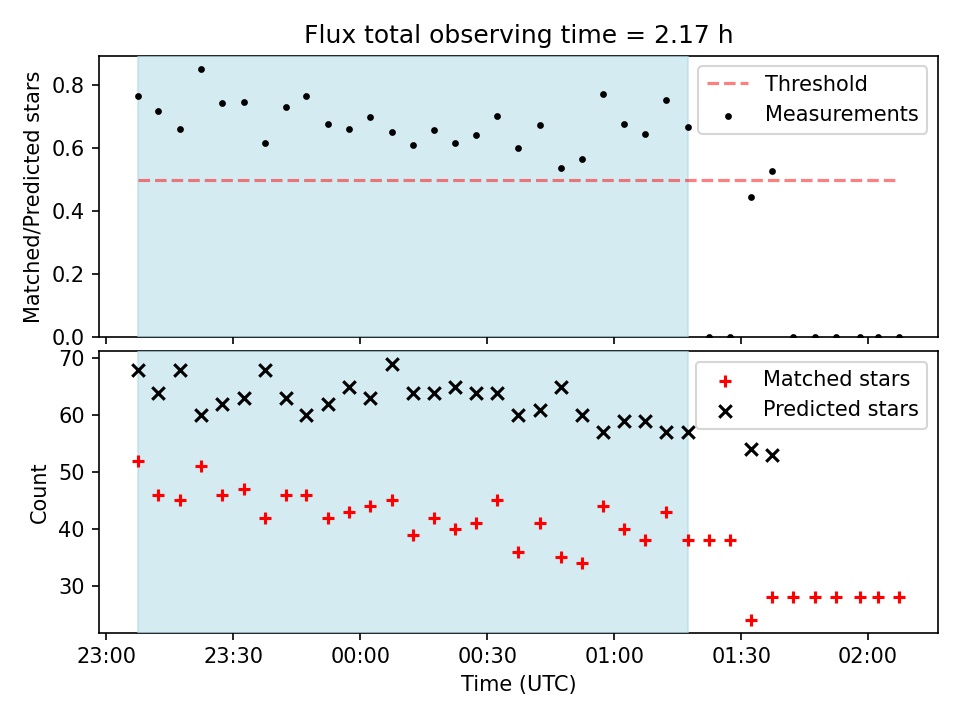 Flux total observing time = 2.17 h

Matched/Predicted stars

0.8
0.6
0.4
0.2
0.0

Threshold
Measurements

Count

70
60
50
40
30

Matched stars
Predicted stars

23:00 23:30 00:00 00:30 01:00 01:30 02:00

Time (UTC)